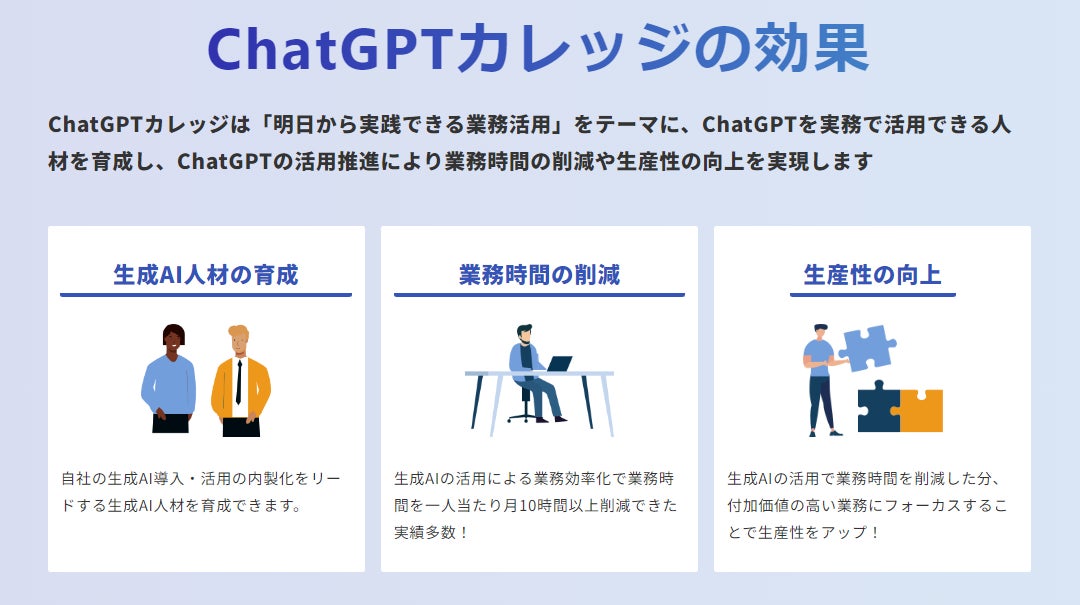 ChatGPTカレッジの効果

ChatGPTカレッジは「明日から実践できる業務活用」をテーマに、ChatGPTを実務で活用できる人材を育成し、ChatGPTの活用推進により業務時間の削減や生産性の向上を実現します

生成AI人材の育成

自社の生成AI導入・活用の内製化をリードする生成AI人材を育成できます。

業務時間の削減

生成AIの活用による業務効率化で業務時間を一人当たり月10時間以上削減できた実績多数！

生産性の向上

生成AIの活用で業務時間を削減した分、付加価値の高い業務にフォーカスすることで生産性をアップ！